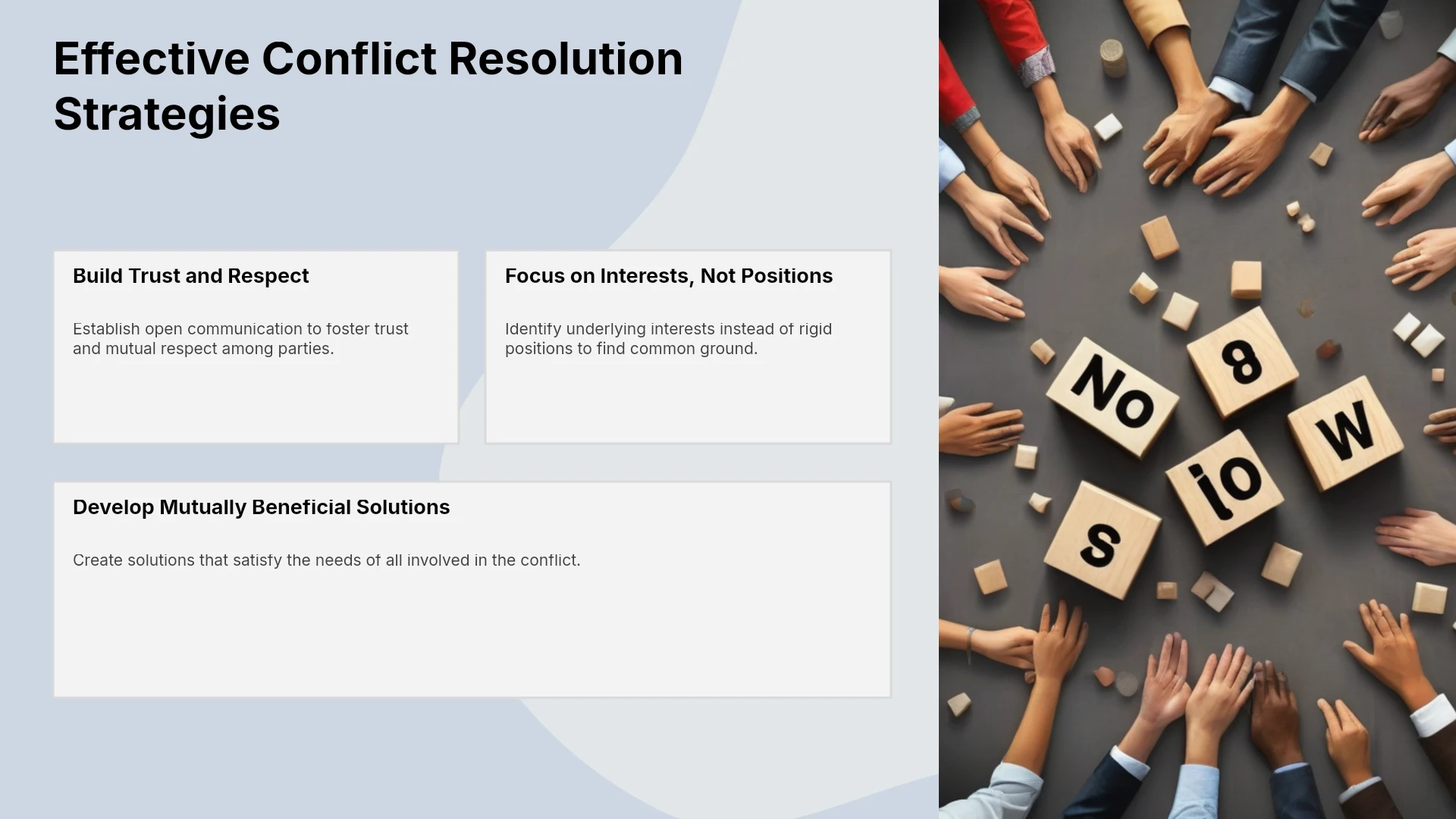 Effective Conflict Resolution Strategies

Build Trust and Respect

Establish open communication to foster trust and mutual respect among parties.

Focus on Interests, Not Positions

Identify underlying interests instead of rigid positions to find common ground.

Develop Mutually Beneficial Solutions

Create solutions that satisfy the needs of all involved in the conflict.

No

8

W

io

S